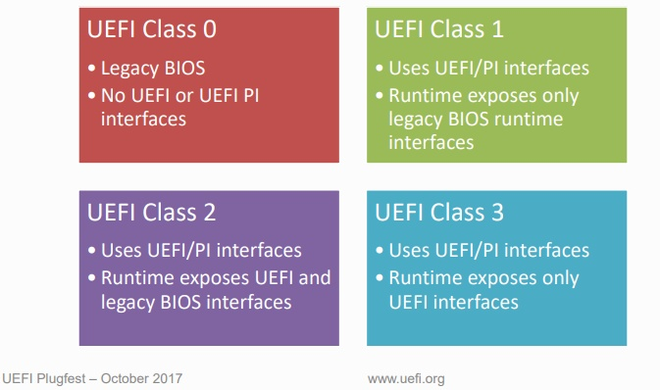 UEFI Class 0

• Legacy BIOS
• No UEFI or UEFI PI interfaces

UEFI Class 1

• Uses UEFI/PI interfaces
• Runtime exposes only legacy BIOS runtime interfaces

UEFI Class 2

• Uses UEFI/PI interfaces
• Runtime exposes UEFI and legacy BIOS interfaces

UEFI Class 3

• Uses UEFI/PI interfaces
• Runtime exposes only UEFI interfaces

UEFI Plugfest – October 2017

www.uefi.org